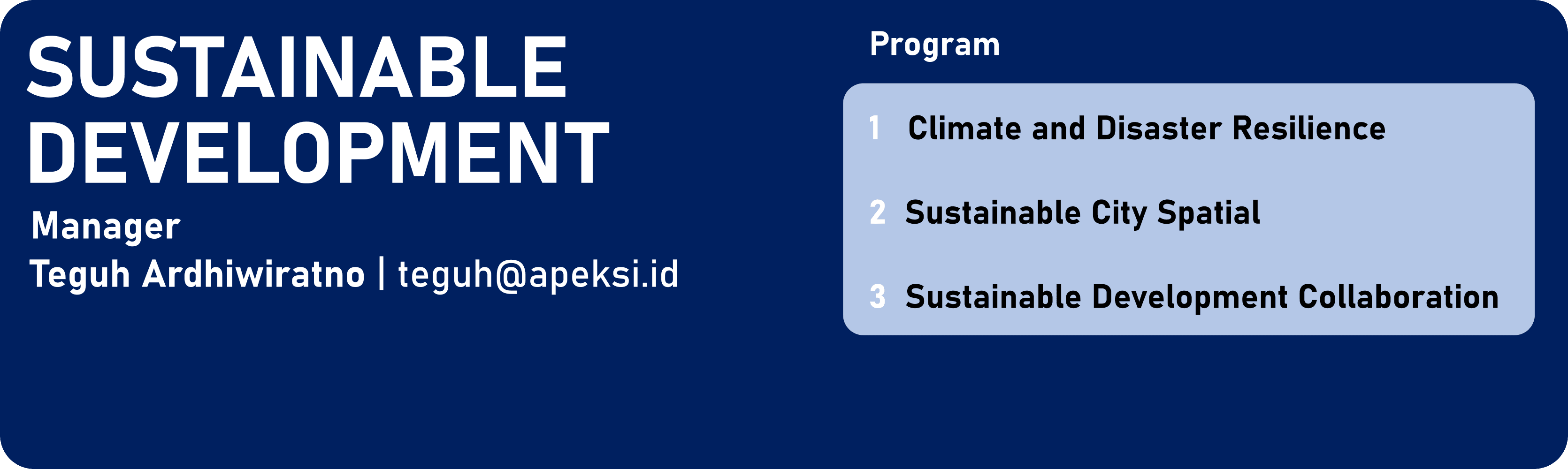 SUSTAINABLE DEVELOPMENT

Manager
Teguh Ardhiwiratno | teguh@apeksi.id

Program

1 Climate and Disaster Resilience

2 Sustainable City Spatial

3 Sustainable Development Collaboration